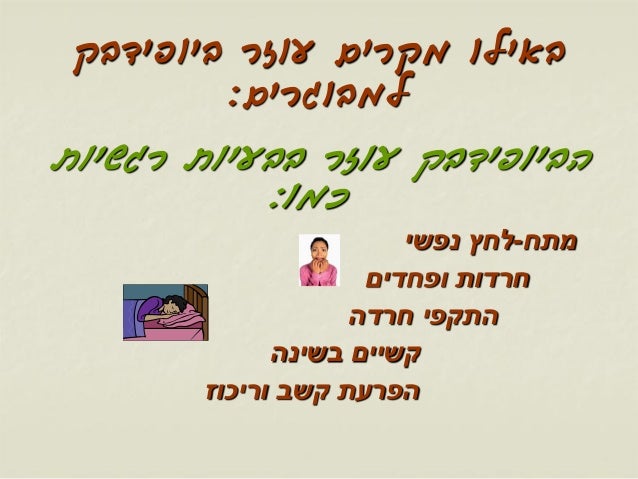 באילו מקרים עוזר ביופידבק למבוגרים:

הביופידבק עוזר בבעיות רגשיות כמו:

מתח-לחץ נפשי
חרדות ופחדים
התקפי חרדה
קשיים בשינה
הפרעת קשב וריכוז